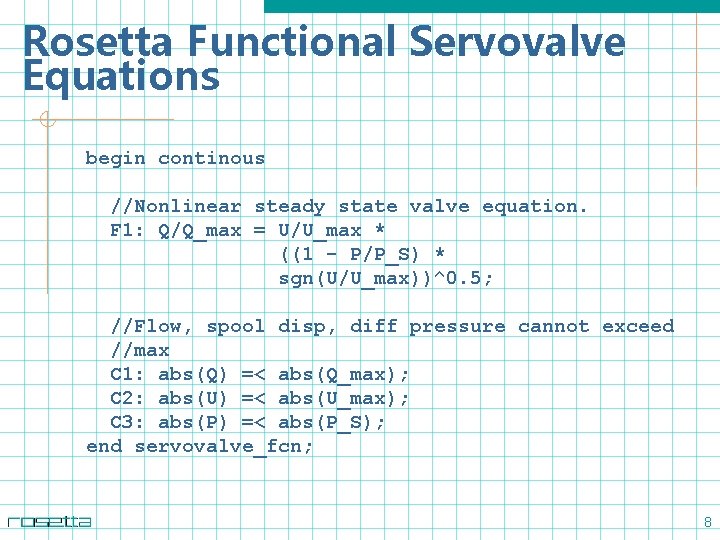 Rosetta Functional Servovalve Equations

begin continous

//Nonlinear steady state valve equation.
F1: Q/Q_max = U/U_max *
((1 - P/P_S) *
sgn(U/U_max))^0.5;

//Flow, spool disp, diff pressure cannot exceed
//max
C1: abs(Q) =< abs(Q_max);
C2: abs(U) =< abs(U_max);
C3: abs(P) =< abs(P_S);
end servovalve_fcn;

rosetta

8